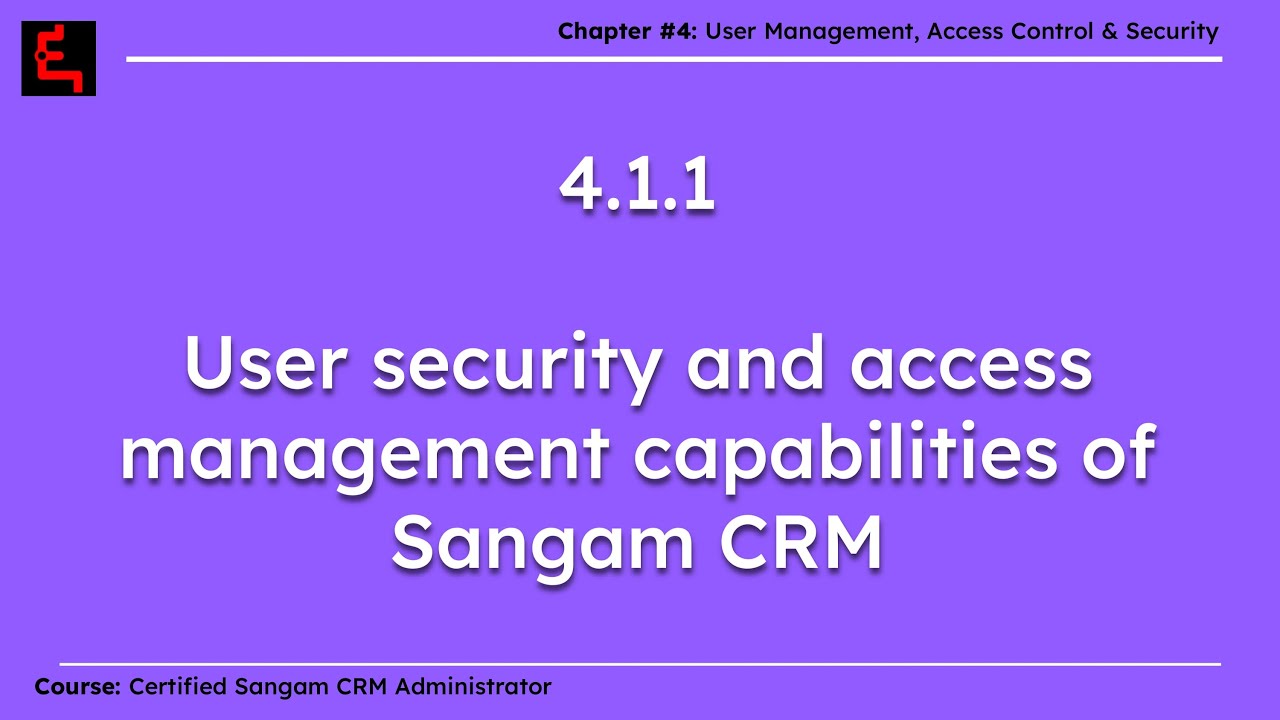 Chapter #4: User Management, Access Control & Security

4.1.1

User security and access management capabilities of Sangam CRM

Course: Certified Sangam CRM Administrator